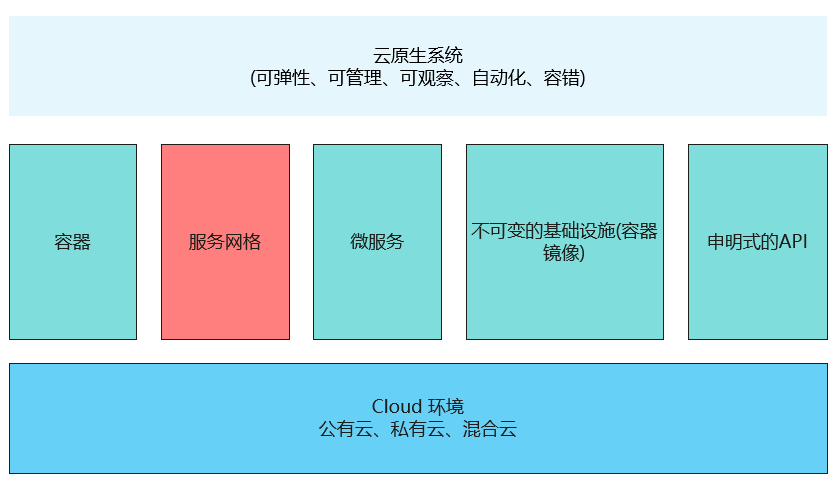 云原生系统
(可弹性、可管理、可观察、自动化、容错)

容器

服务网格

微服务

不可变的基础设施(容器镜像)

申明式的API

Cloud 环境
公有云、私有云、混合云